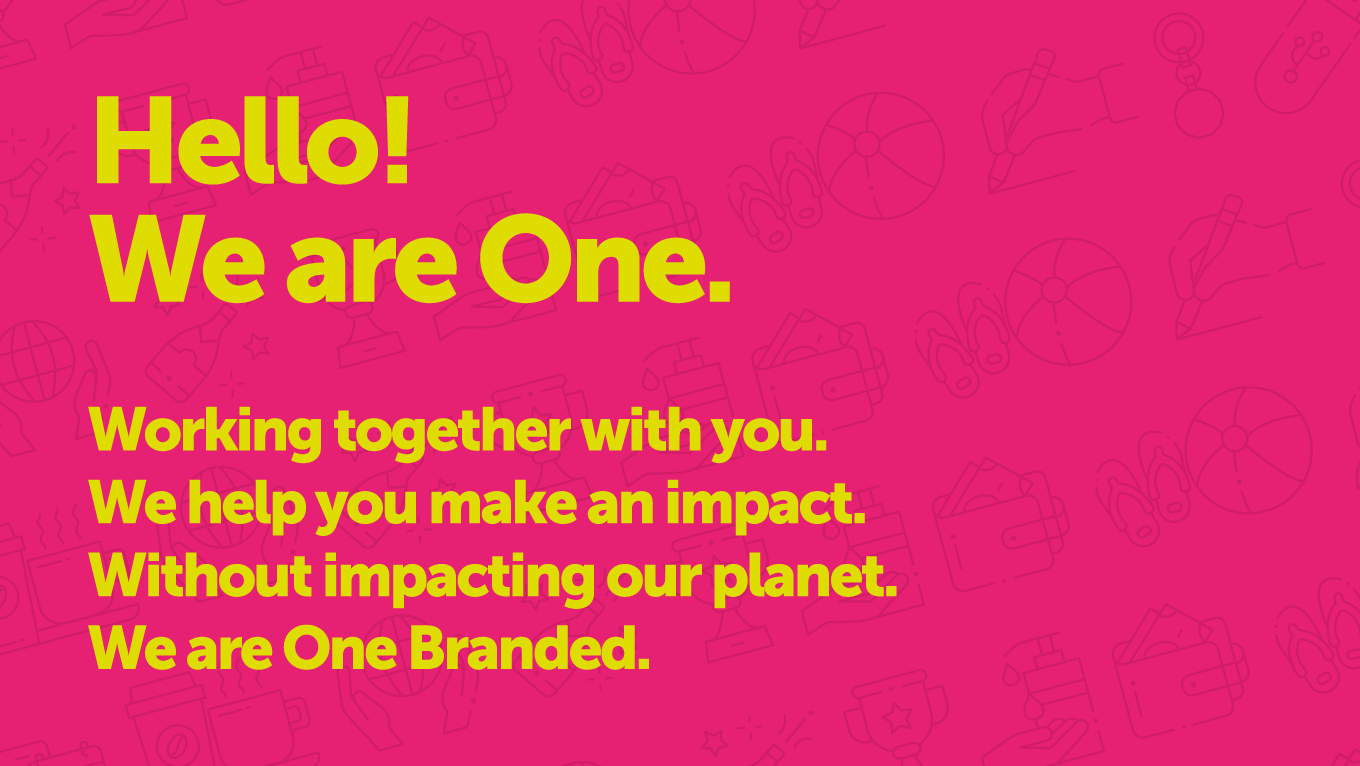 Hello!
We are One.

Working together with you.
We help you make an impact.
Without impacting our planet.
We are One Branded.